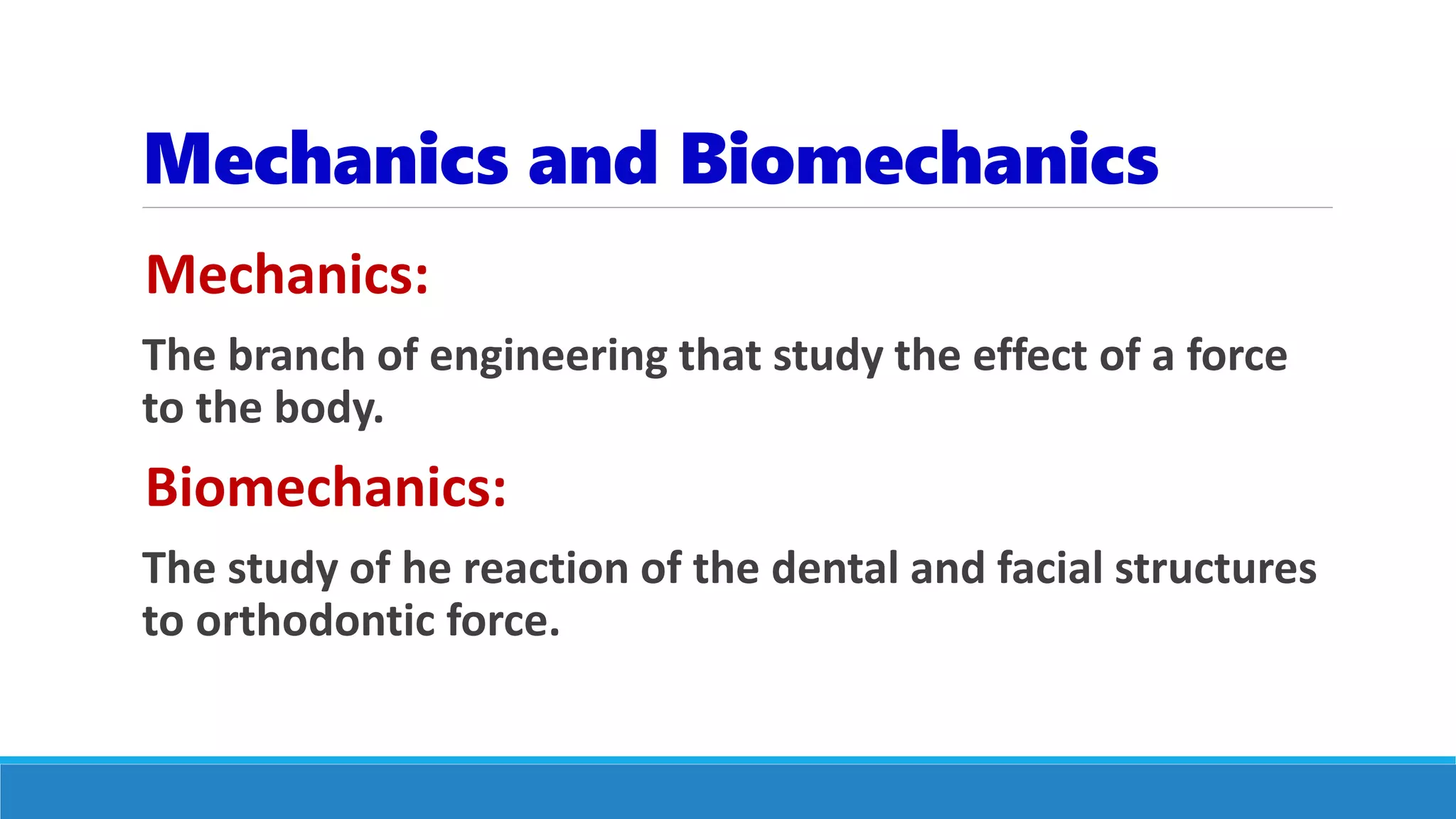 Mechanics and Biomechanics

Mechanics:

The branch of engineering that study the effect of a force to the body.

Biomechanics:

The study of he reaction of the dental and facial structures to orthodontic force.